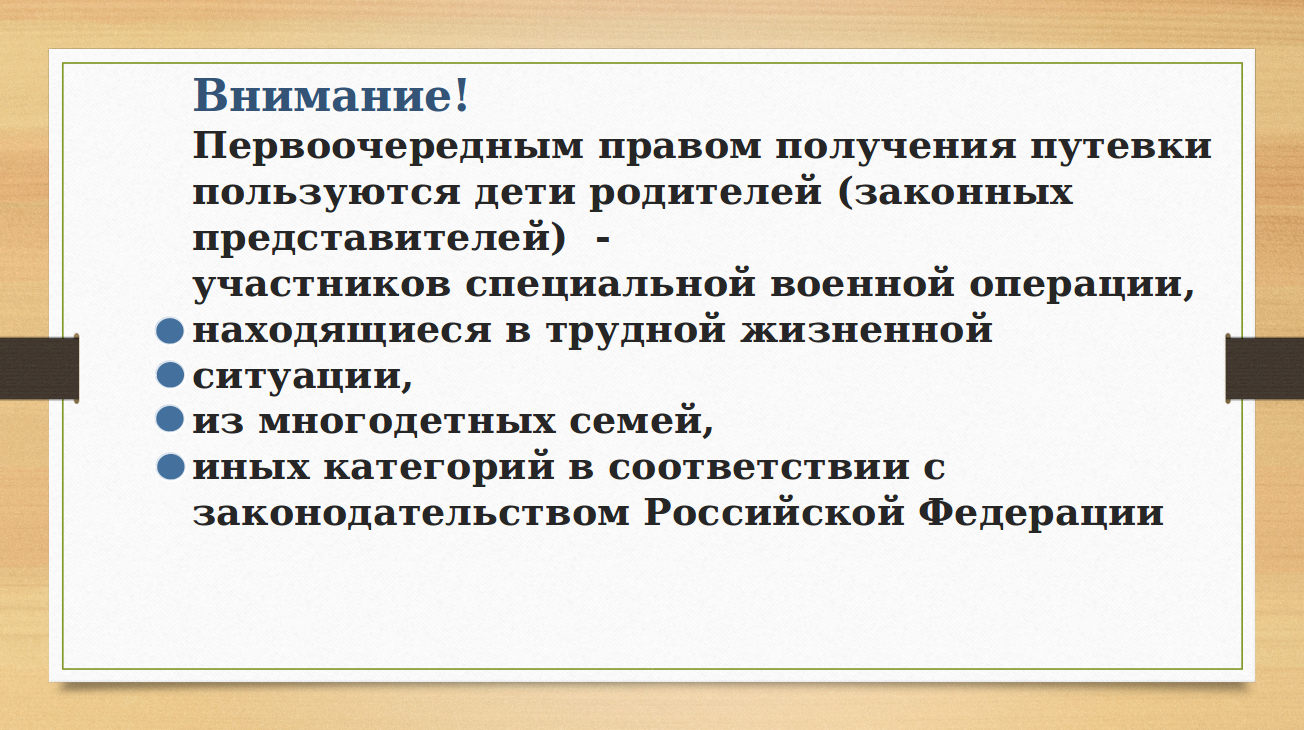 Внимание!
Первоочередным правом получения путевки пользуются дети родителей (законных представителей) -
участников специальной военной операции,
- находящиеся в трудной жизненной
- ситуации,
- из многодетных семей,
- иных категорий в соответствии с законодательством Российской Федерации